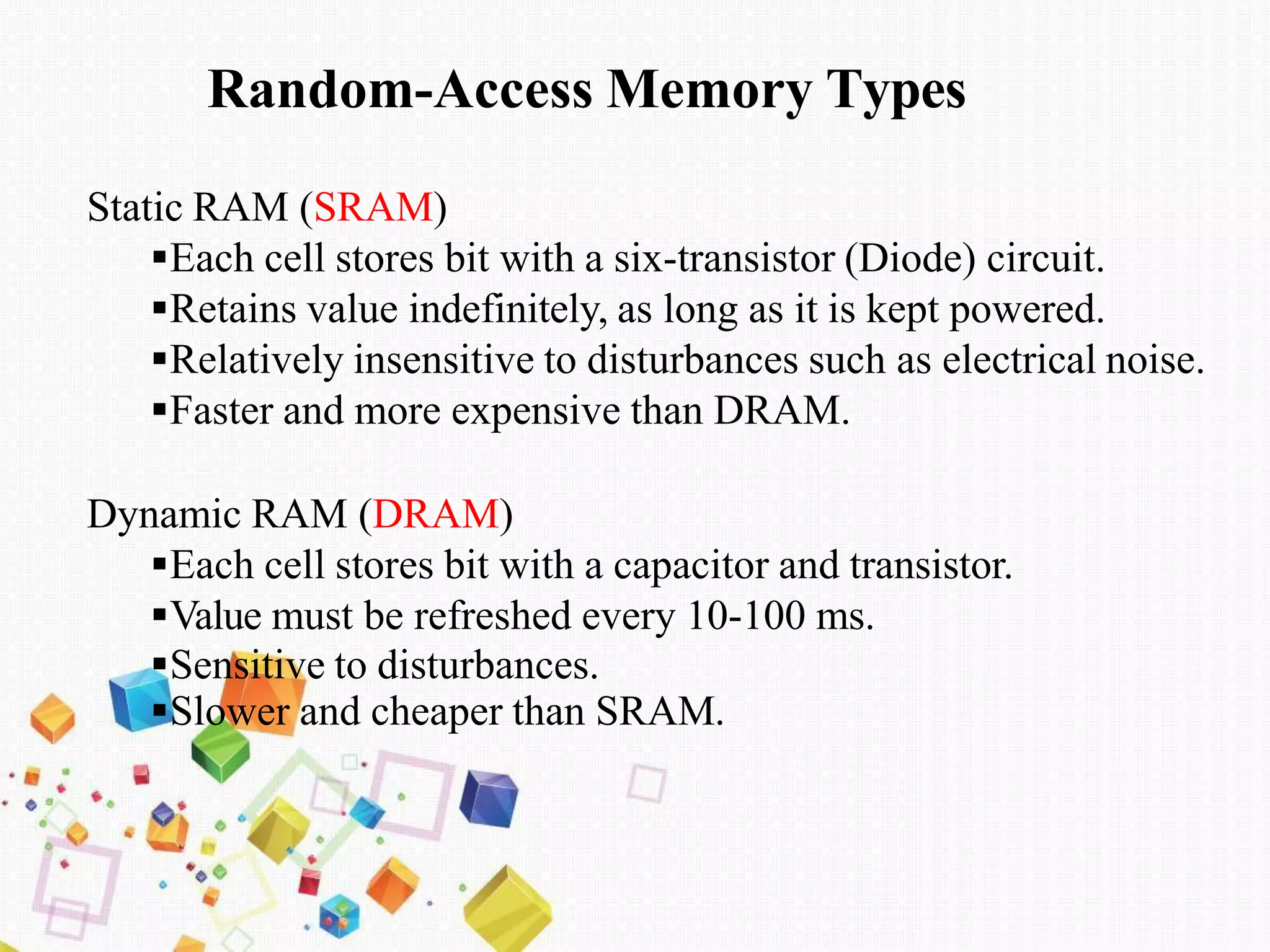 Random-Access Memory Types

Static RAM (SRAM)
▪Each cell stores bit with a six-transistor (Diode) circuit.
▪Retains value indefinitely, as long as it is kept powered.
▪Relatively insensitive to disturbances such as electrical noise.
▪Faster and more expensive than DRAM.

Dynamic RAM (DRAM)
▪Each cell stores bit with a capacitor and transistor.
▪Value must be refreshed every 10-100 ms.
▪Sensitive to disturbances.
▪Slower and cheaper than SRAM.